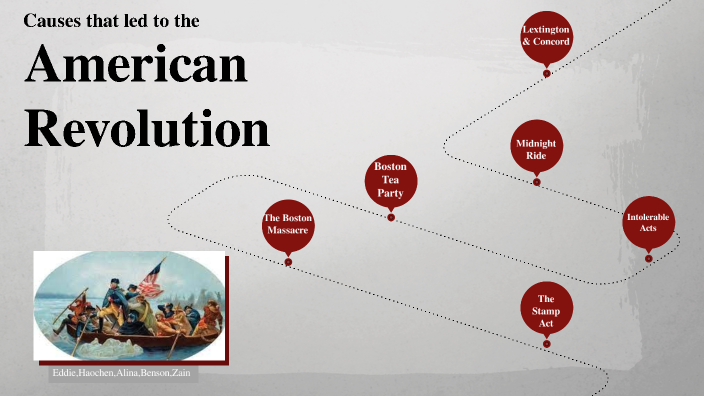 Causes that led to the

American Revolution

Lextington & Concord

Midnight Ride

Boston Tea Party

The Boston Massacre

Intolerable Acts

The Stamp Act

Eddie,Haochen,Alina,Benson,Zain